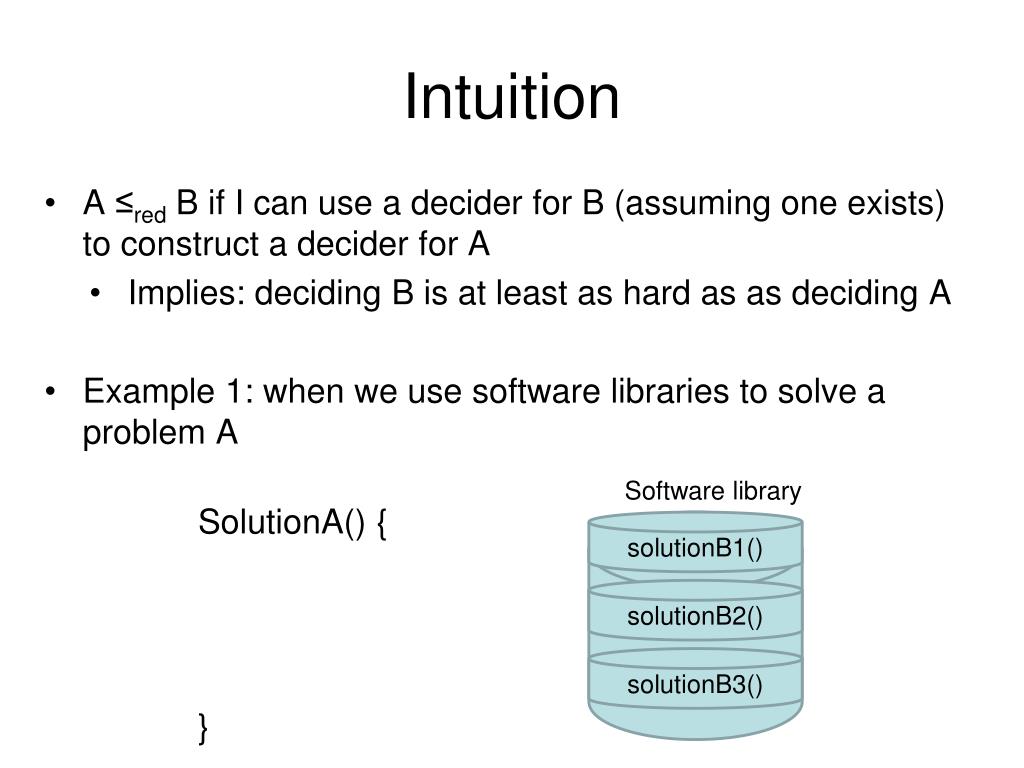 Intuition

• A $\leq_{red}$ B if I can use a decider for B (assuming one exists) to construct a decider for A

• Implies: deciding B is at least as hard as as deciding A

• Example 1: when we use software libraries to solve a problem A

SolutionA() {

}

Software library

solutionB1()

solutionB2()

solutionB3()